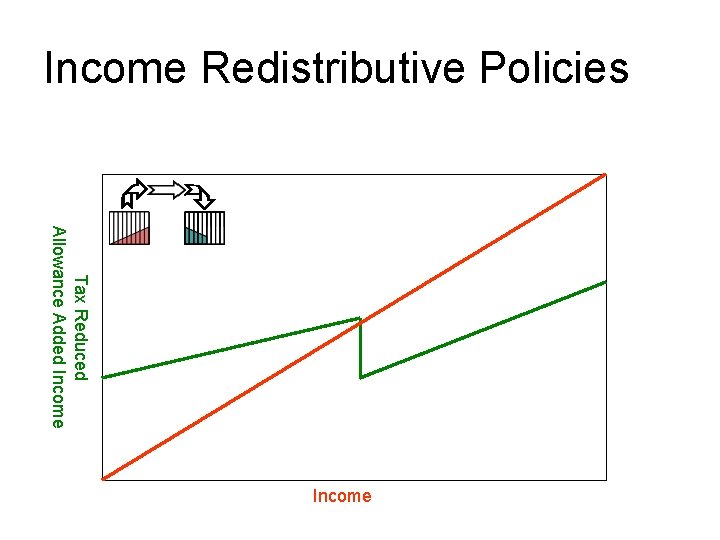 Income Redistributive Policies

Tax Reduced
Allowance Added Income

Income